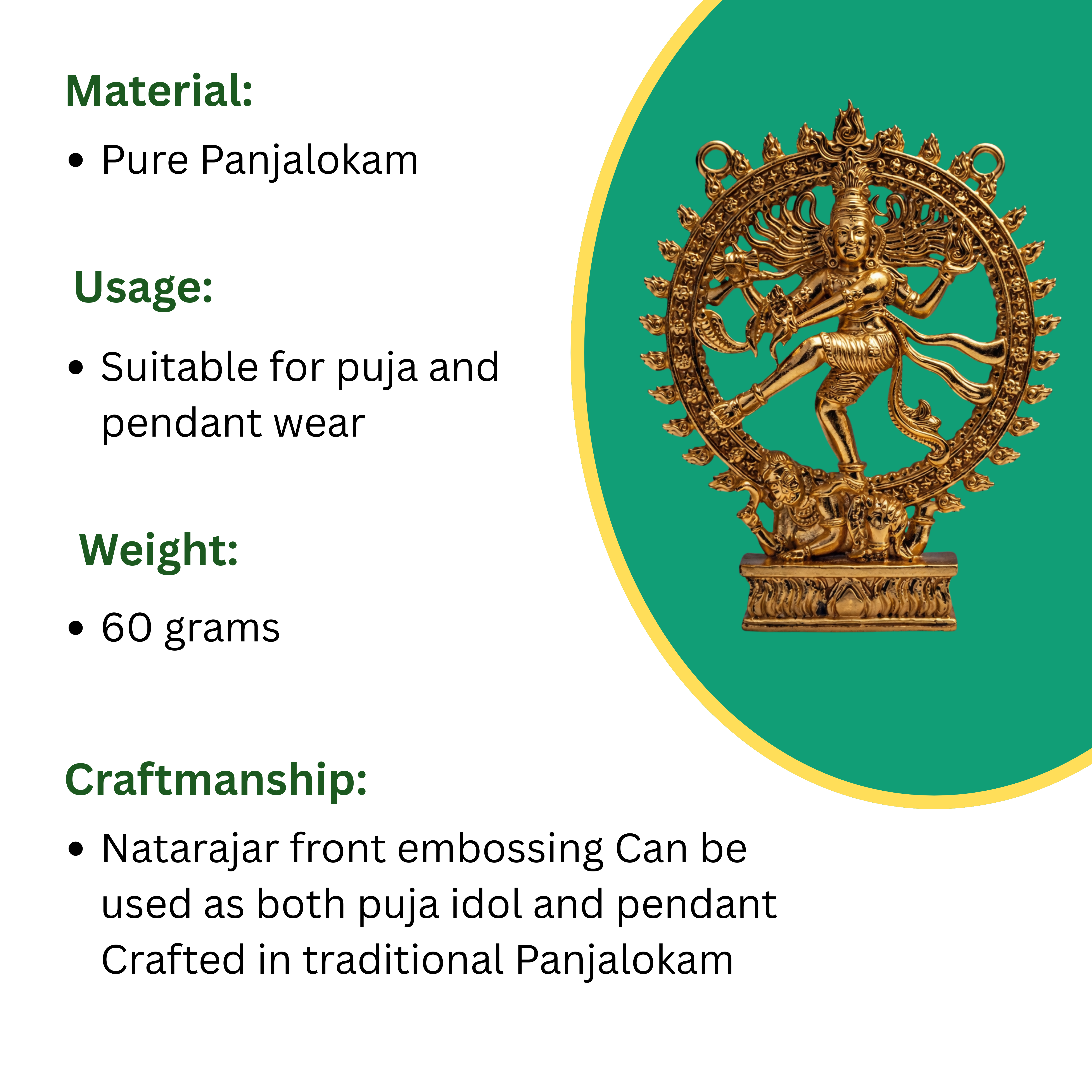 Material:

• Pure Panjalokam

Usage:

• Suitable for puja and pendant wear

Weight:

• 60 grams

Craftmanship:

• Natarajar front embossing Can be used as both puja idol and pendant Crafted in traditional Panjalokam